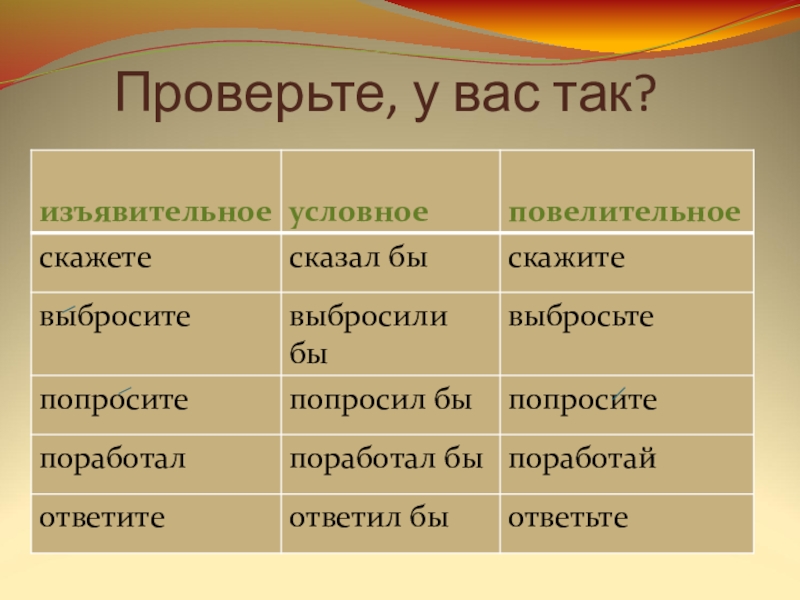 Проверьте, у вас так?

| изъявительное | условное | повелительное |
|---|---|---|
| скажете | сказал бы | скажите |
| выбросите | выбросили бы | выбросьте |
| попросите | попросил бы | попросите |
| поработал | поработал бы | поработай |
| ответите | ответил бы | ответьте |